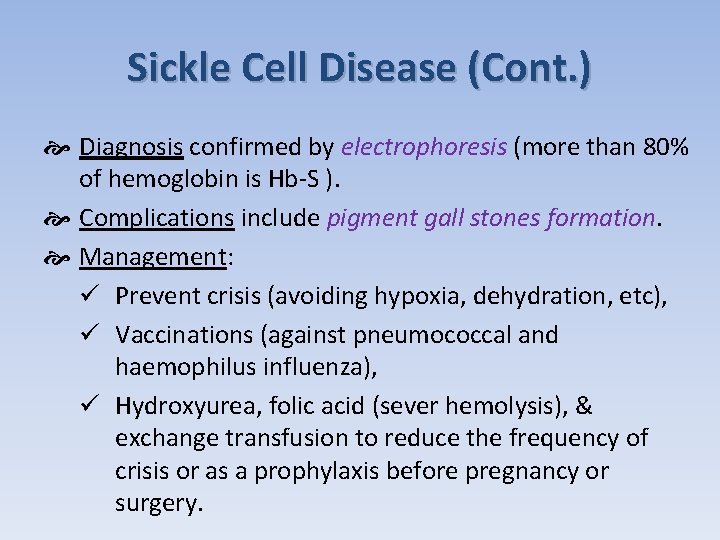 Sickle Cell Disease (Cont.)

Diagnosis confirmed by electrophoresis (more than 80% of hemoglobin is Hb-S ).

Complications include pigment gall stones formation.

Management:

✓ Prevent crisis (avoiding hypoxia, dehydration, etc),

✓ Vaccinations (against pneumococcal and haemophilus influenza),

✓ Hydroxyurea, folic acid (sever hemolysis), & exchange transfusion to reduce the frequency of crisis or as a prophylaxis before pregnancy or surgery.